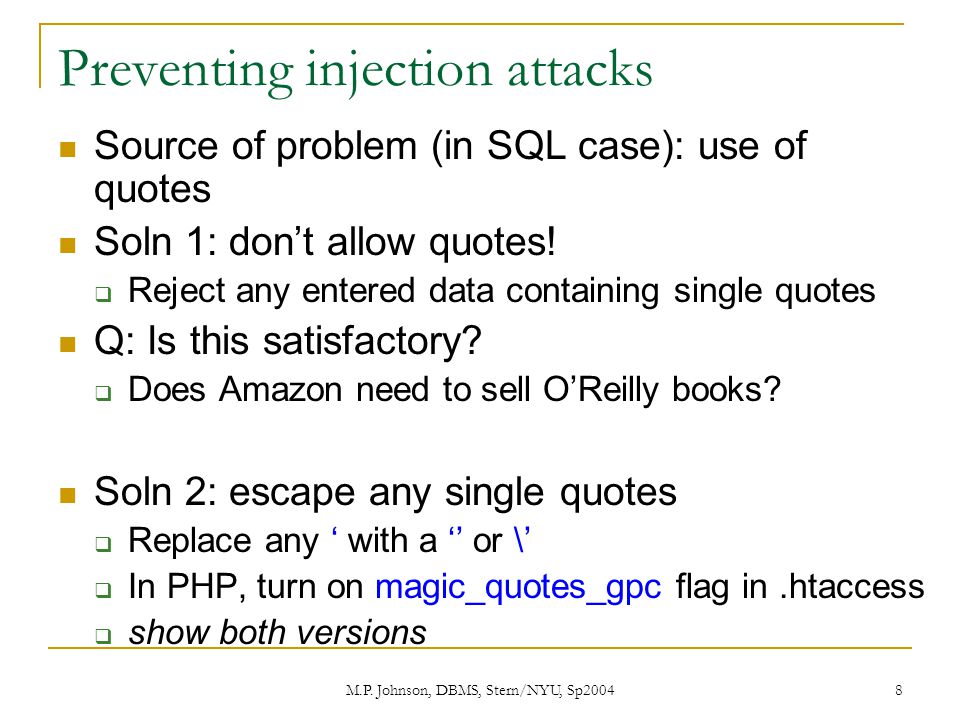 Preventing injection attacks

Source of problem (in SQL case): use of quotes

Soln 1: don’t allow quotes!

Reject any entered data containing single quotes

Q: Is this satisfactory?

Does Amazon need to sell O’Reilly books?

Soln 2: escape any single quotes

Replace any ‘ with a ‘’ or \’

In PHP, turn on magic_quotes_gpc flag in .htaccess

show both versions

M.P. Johnson, DBMS, Stern/NYU, Sp2004

8